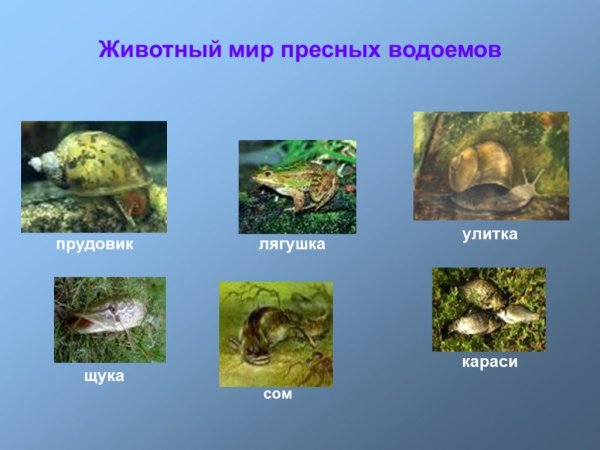 Животный мир пресных водоемов

прудовик

лягушка

улитка

щука

сом

караси